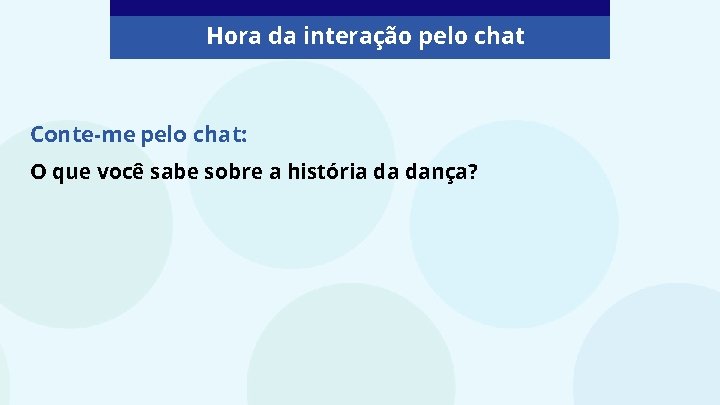 Hora da interação pelo chat

Conte-me pelo chat:

O que você sabe sobre a história da dança?